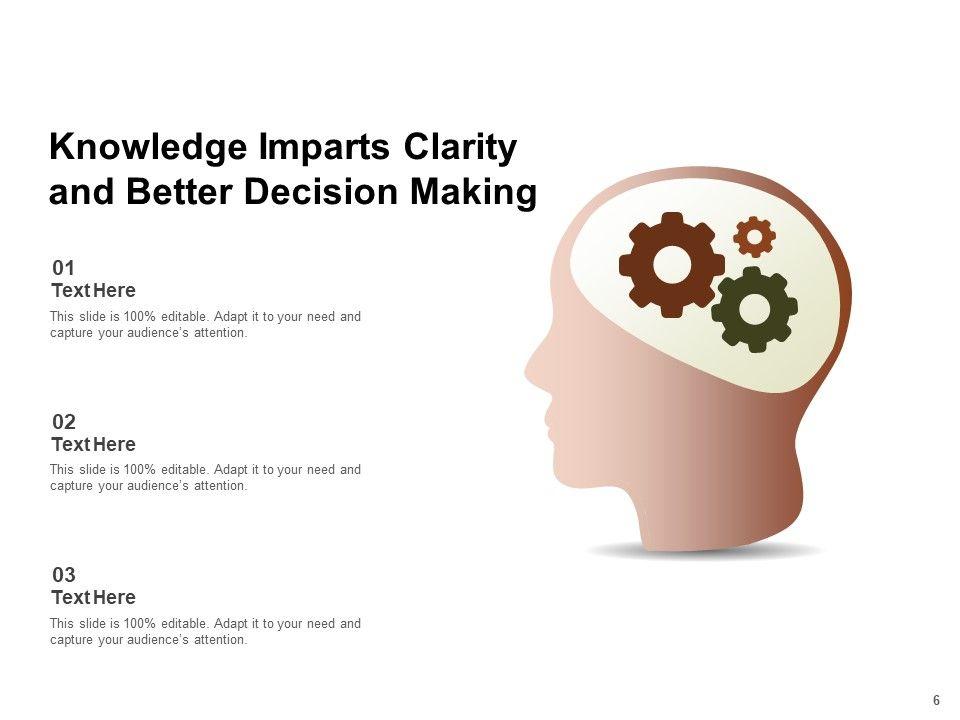 Knowledge Imparts Clarity and Better Decision Making

01
Text Here
This slide is 100% editable. Adapt it to your need and capture your audience's attention.

02
Text Here
This slide is 100% editable. Adapt it to your need and capture your audience's attention.

03
Text Here
This slide is 100% editable. Adapt it to your need and capture your audience's attention.

6